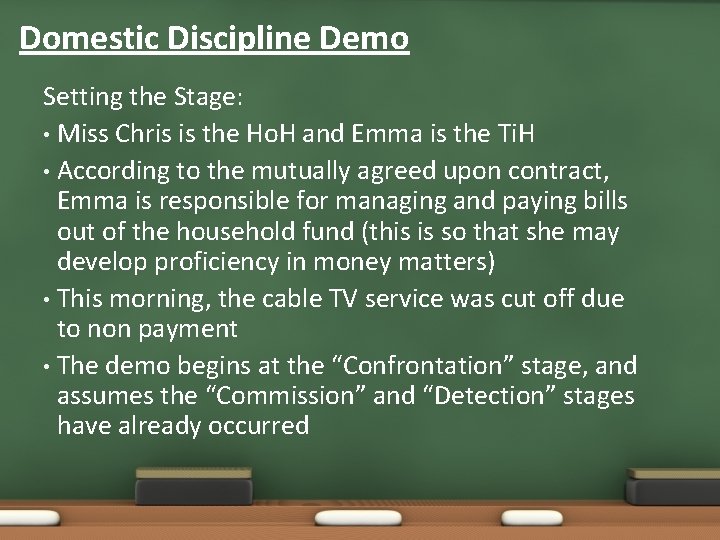 Domestic Discipline Demo

Setting the Stage:

• Miss Chris is the HoH and Emma is the TiH

• According to the mutually agreed upon contract, Emma is responsible for managing and paying bills out of the household fund (this is so that she may develop proficiency in money matters)

• This morning, the cable TV service was cut off due to non payment

• The demo begins at the “Confrontation” stage, and assumes the “Commission” and “Detection” stages have already occurred